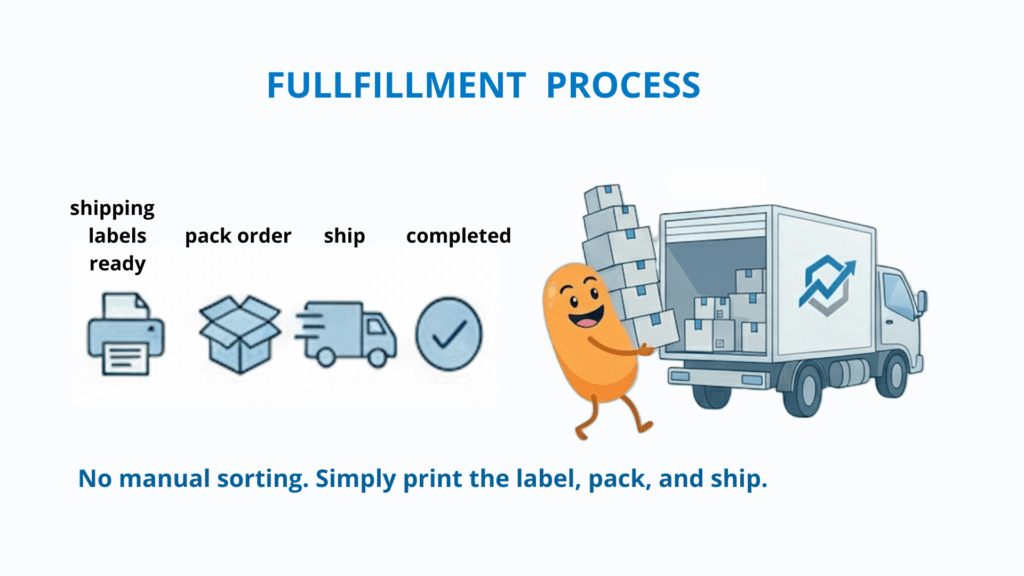 FULLFILLMENT PROCESS

shipping labels ready

pack order

ship

completed

No manual sorting. Simply print the label, pack, and ship.